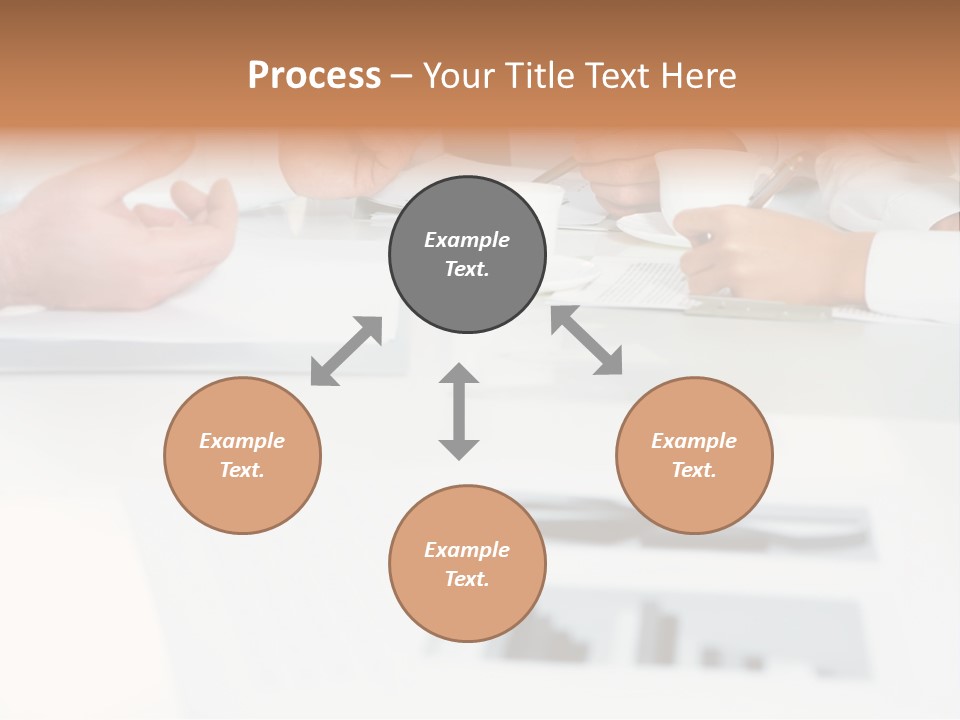 Process – Your Title Text Here

Example Text.

Example Text.

Example Text.

Example Text.